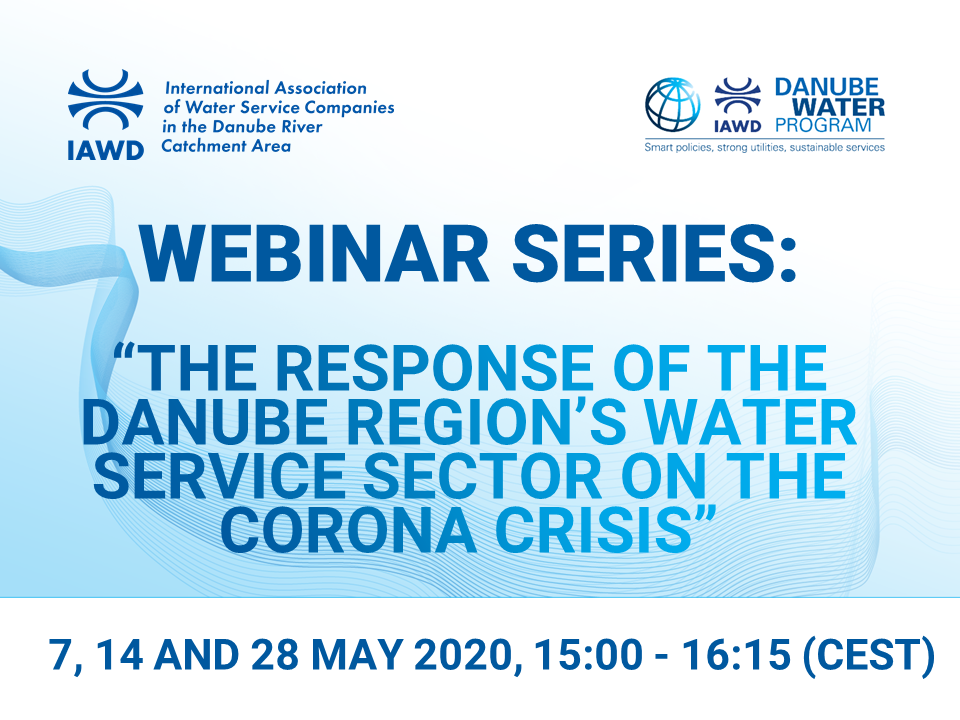 IAWD
International Association of Water Service Companies in the Danube River Catchment Area

IAWD
DANUBE WATER PROGRAM
Smart policies, strong utilities, sustainable services

WEBINAR SERIES:

“THE RESPONSE OF THE DANUBE REGION’S WATER SERVICE SECTOR ON THE CORONA CRISIS”

7, 14 AND 28 MAY 2020, 15:00 - 16:15 (CEST)